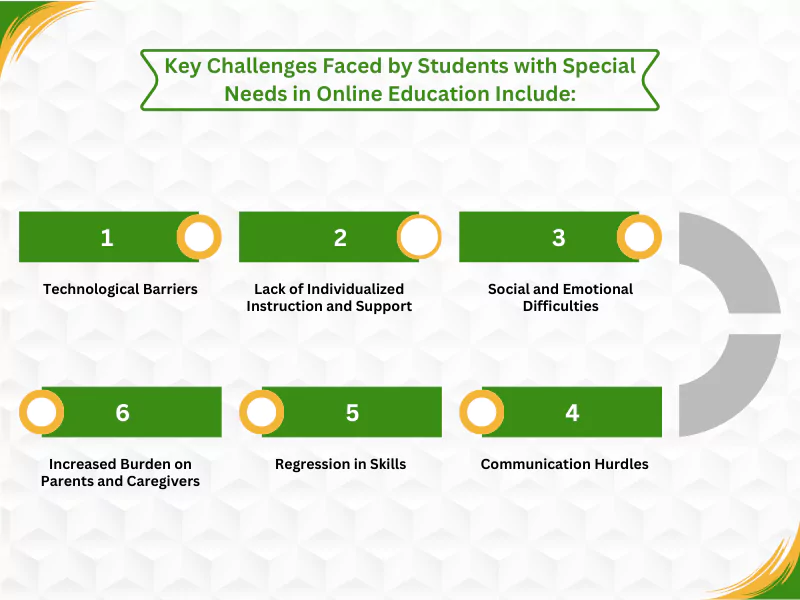 Key Challenges Faced by Students with Special Needs in Online Education Include:

1

Technological Barriers

2

Lack of Individualized Instruction and Support

3

Social and Emotional Difficulties

4

Communication Hurdles

5

Regression in Skills

6

Increased Burden on Parents and Caregivers